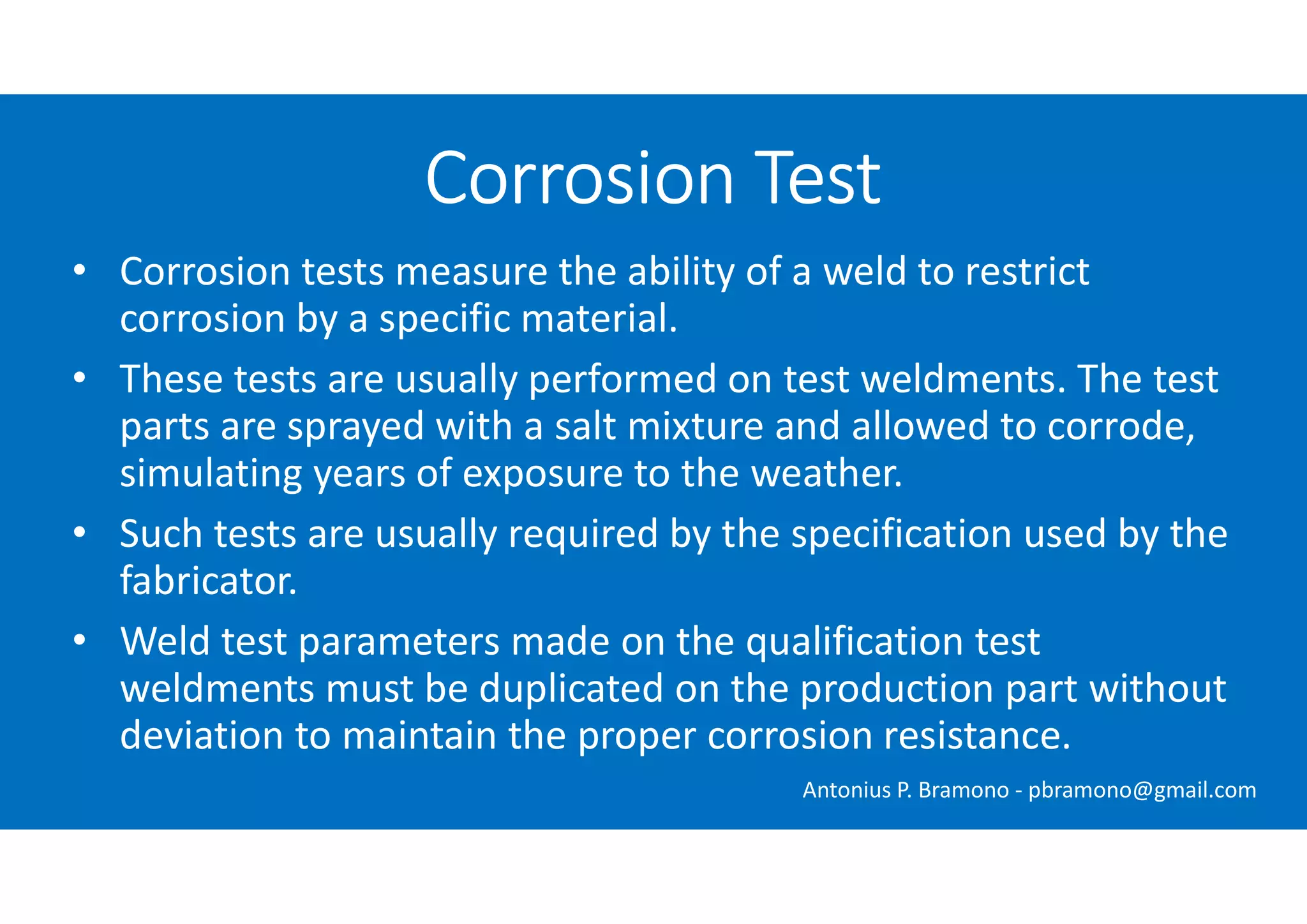 Corrosion Test

• Corrosion tests measure the ability of a weld to restrict corrosion by a specific material.

• These tests are usually performed on test weldments. The test parts are sprayed with a salt mixture and allowed to corrode, simulating years of exposure to the weather.

• Such tests are usually required by the specification used by the fabricator.

• Weld test parameters made on the qualification test weldments must be duplicated on the production part without deviation to maintain the proper corrosion resistance.

Antonius P. Bramono - pbramono@gmail.com